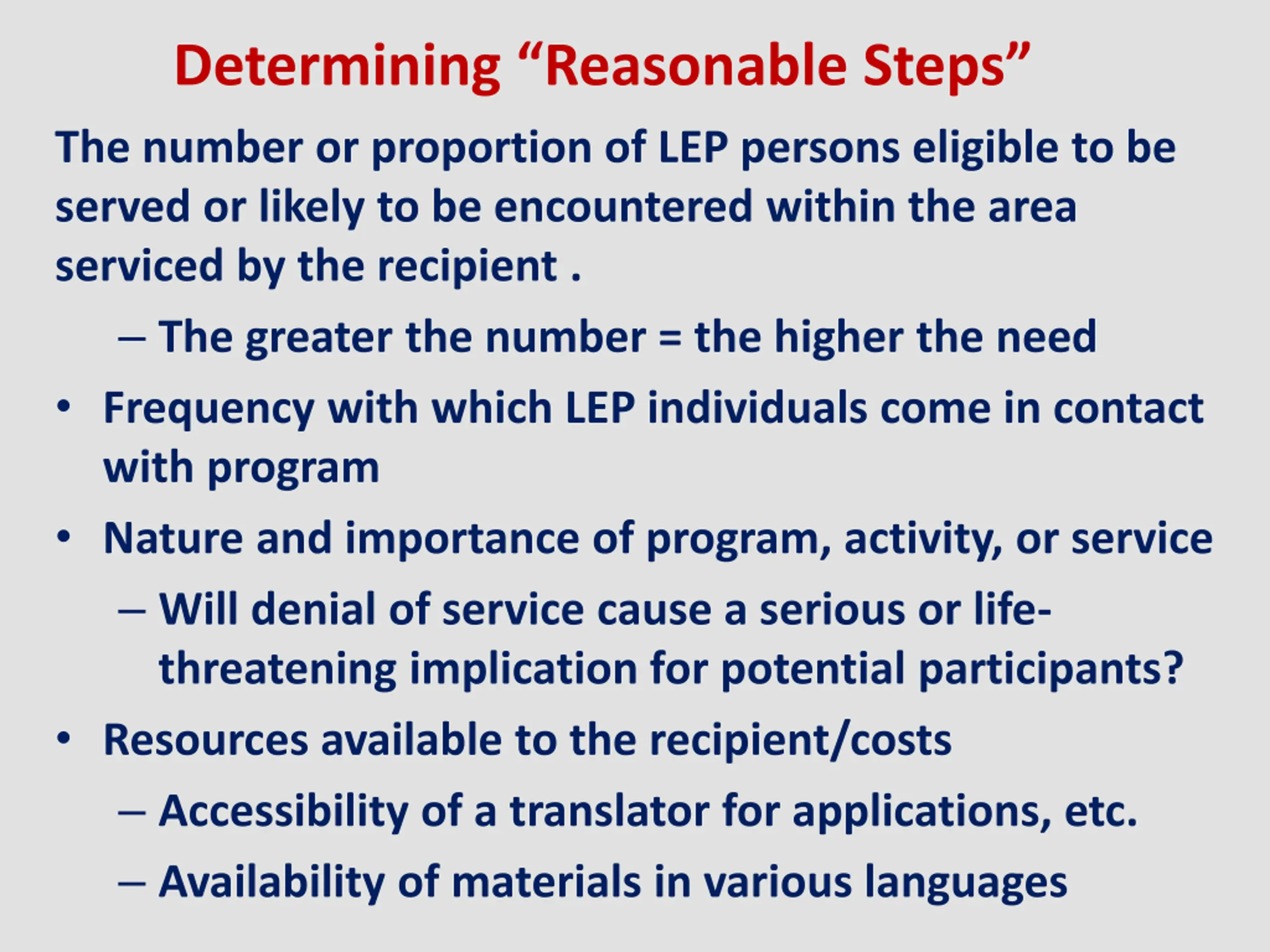 Determining “Reasonable Steps”

The number or proportion of LEP persons eligible to be served or likely to be encountered within the area serviced by the recipient .

– The greater the number = the higher the need

• Frequency with which LEP individuals come in contact with program

• Nature and importance of program, activity, or service

– Will denial of service cause a serious or life-threatening implication for potential participants?

• Resources available to the recipient/costs

– Accessibility of a translator for applications, etc.

– Availability of materials in various languages